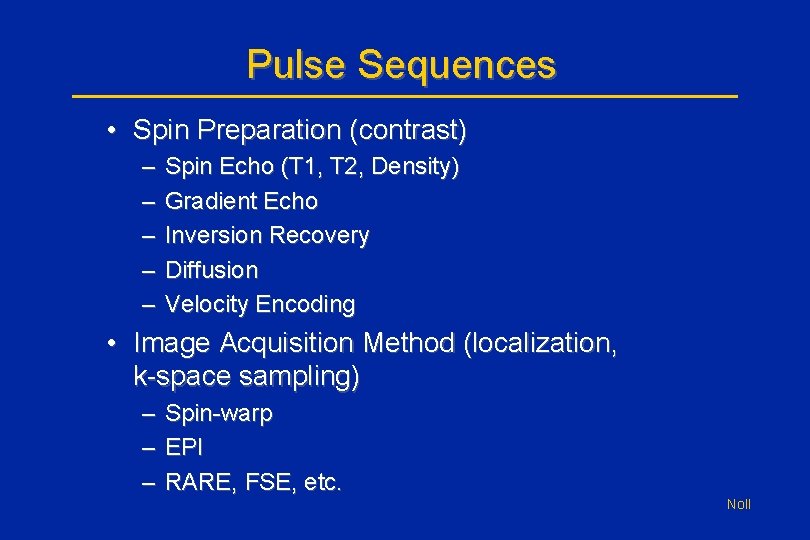 Pulse Sequences

• Spin Preparation (contrast)
– Spin Echo (T1, T2, Density)
– Gradient Echo
– Inversion Recovery
– Diffusion
– Velocity Encoding

• Image Acquisition Method (localization, k-space sampling)
– Spin-warp
– EPI
– RARE, FSE, etc.

Noll